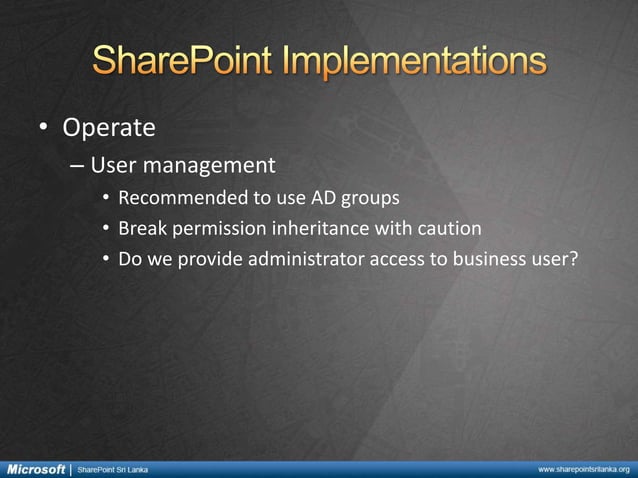 SharePoint Implementations

• Operate
– User management
• Recommended to use AD groups
• Break permission inheritance with caution
• Do we provide administrator access to business user?

Microsoft | SharePoint Sri Lanka

www.sharepointsrilanka.org